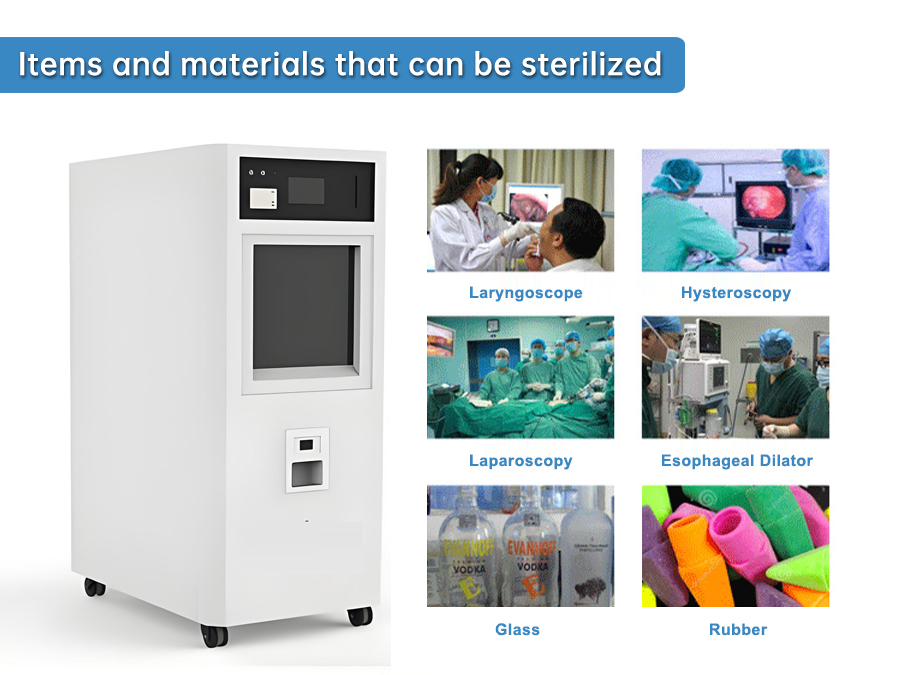 Items and materials that can be sterilized

Laryngoscope

Hysteroscopy

Laparoscopy

Esophageal Dilator

EVANNOFF VODKA

EVANNOFF VODKA

Glass

Rubber